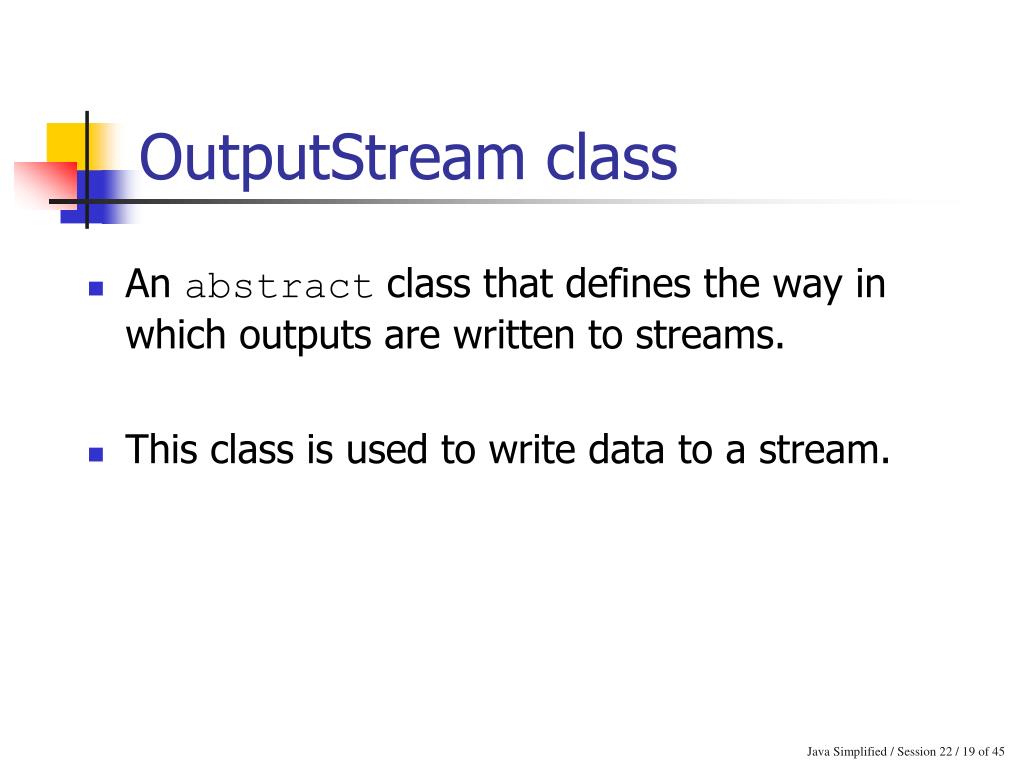 OutputStream class

An abstract class that defines the way in which outputs are written to streams.

This class is used to write data to a stream.

Java Simplified / Session 22 / 19 of 45